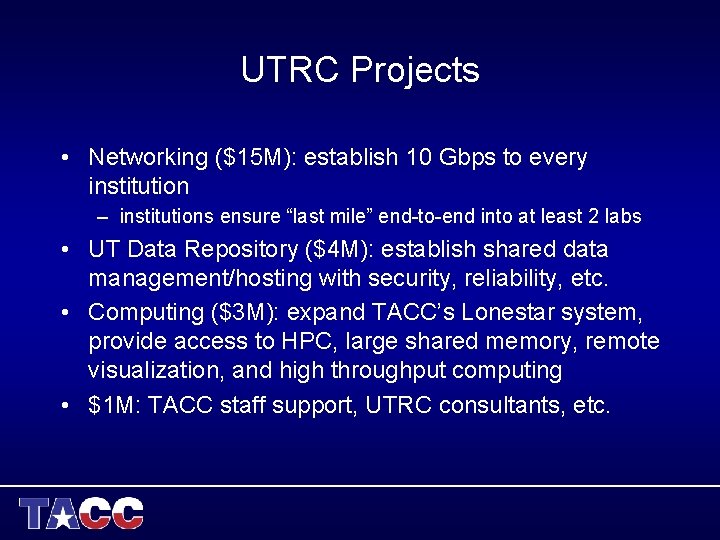 UTRC Projects

• Networking (\$15M): establish 10 Gbps to every institution

– institutions ensure "last mile" end-to-end into at least 2 labs

• UT Data Repository (\$4M): establish shared data management/hosting with security, reliability, etc.

• Computing (\$3M): expand TACC's Lonestar system, provide access to HPC, large shared memory, remote visualization, and high throughput computing

• \$1M: TACC staff support, UTRC consultants, etc.

TACC